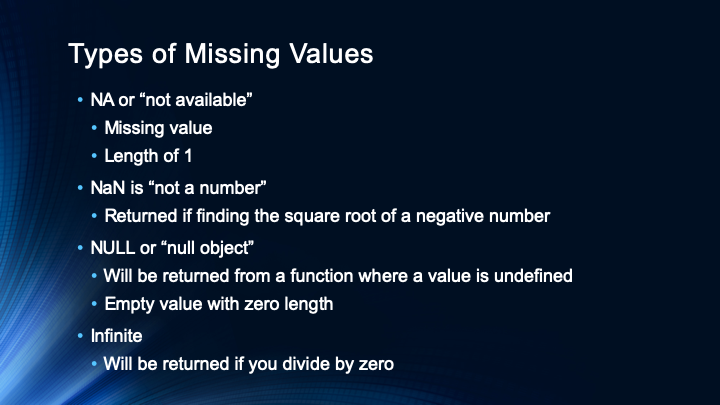 Types of Missing Values

• NA or “not available”
  • Missing value
  • Length of 1
• NaN is “not a number”
  • Returned if finding the square root of a negative number
• NULL or “null object”
  • Will be returned from a function where a value is undefined
  • Empty value with zero length
• Infinite
  • Will be returned if you divide by zero